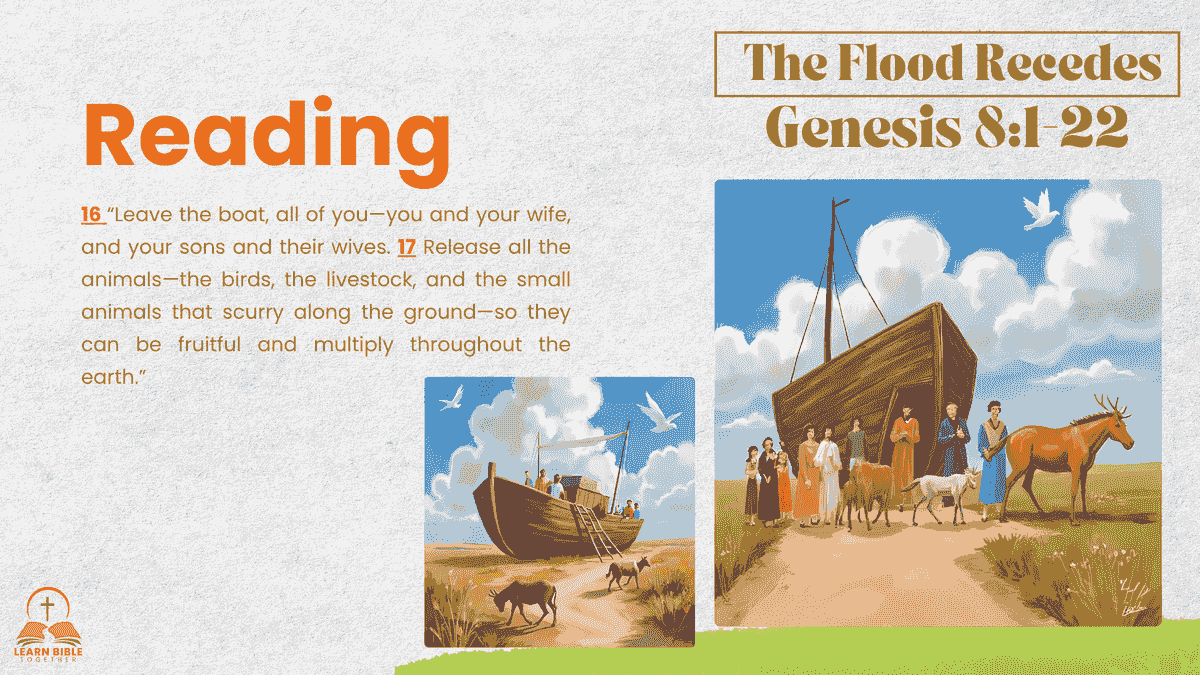 The Flood Recedes
Genesis 8:1-22

Reading

16 "Leave the boat, all of you—you and your wife, and your sons and their wives. 17 Release all the animals—the birds, the livestock, and the small animals that scurry along the ground—so they can be fruitful and multiply throughout the earth."

LEARN BIBLE
TOGETHER